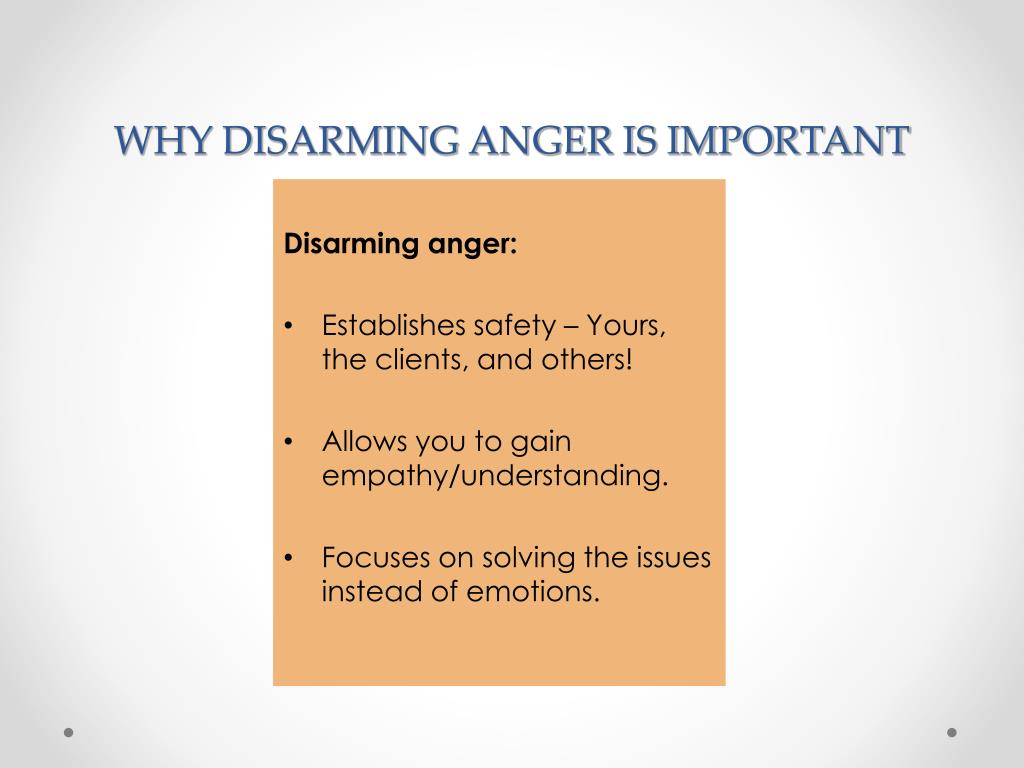 WHY DISARMING ANGER IS IMPORTANT

Disarming anger:

• Establishes safety – Yours, the clients, and others!

• Allows you to gain empathy/understanding.

• Focuses on solving the issues instead of emotions.